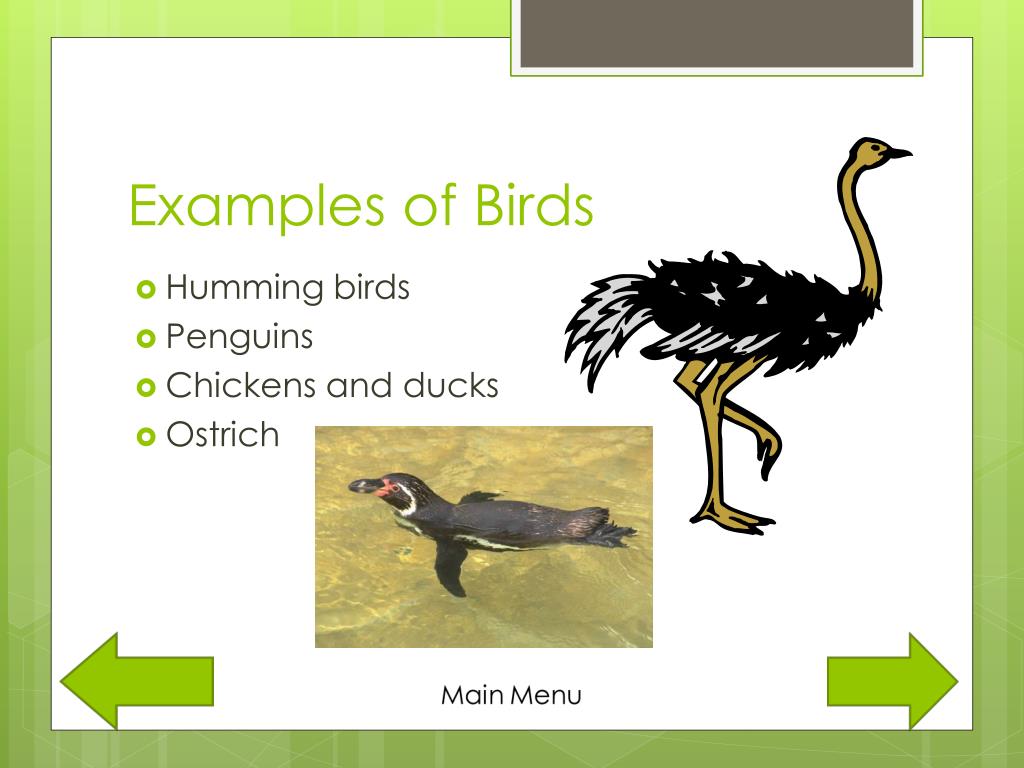 Examples of Birds

Humming birds
Penguins
Chickens and ducks
Ostrich

Main Menu